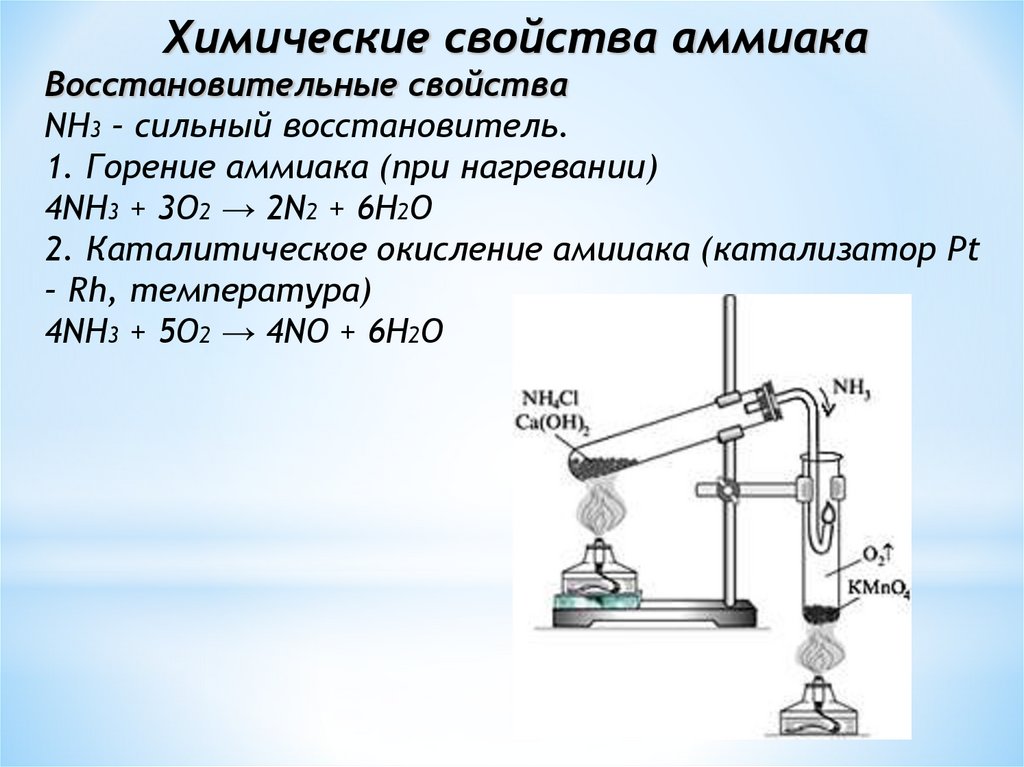 Химические свойства аммиака

Восстановительные свойства

$NH_3$ – сильный восстановитель.

1. Горение аммиака (при нагревании)

$4NH_3 + 3O_2 \rightarrow 2N_2 + 6H_2O$

2. Каталитическое окисление амииака (катализатор Pt – Rh, температура)

$4NH_3 + 5O_2 \rightarrow 4NO + 6H_2O$

$NH_4Cl$
$Ca(OH)_2$

$NH_3$

$O_2\uparrow$
$KMnO_4$